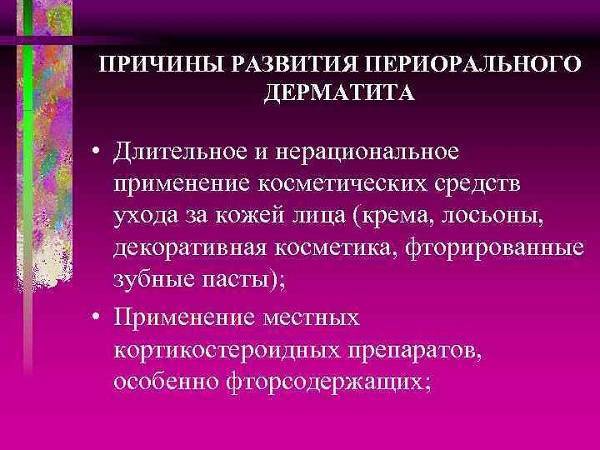 ПРИЧИНЫ РАЗВИТИЯ ПЕРИОРАЛЬНОГО ДЕРМАТИТА

• Длительное и нерациональное применение косметических средств ухода за кожей лица (крема, лосьоны, декоративная косметика, фторированные зубные пасты);

• Применение местных кортикостероидных препаратов, особенно фторсодержащих;